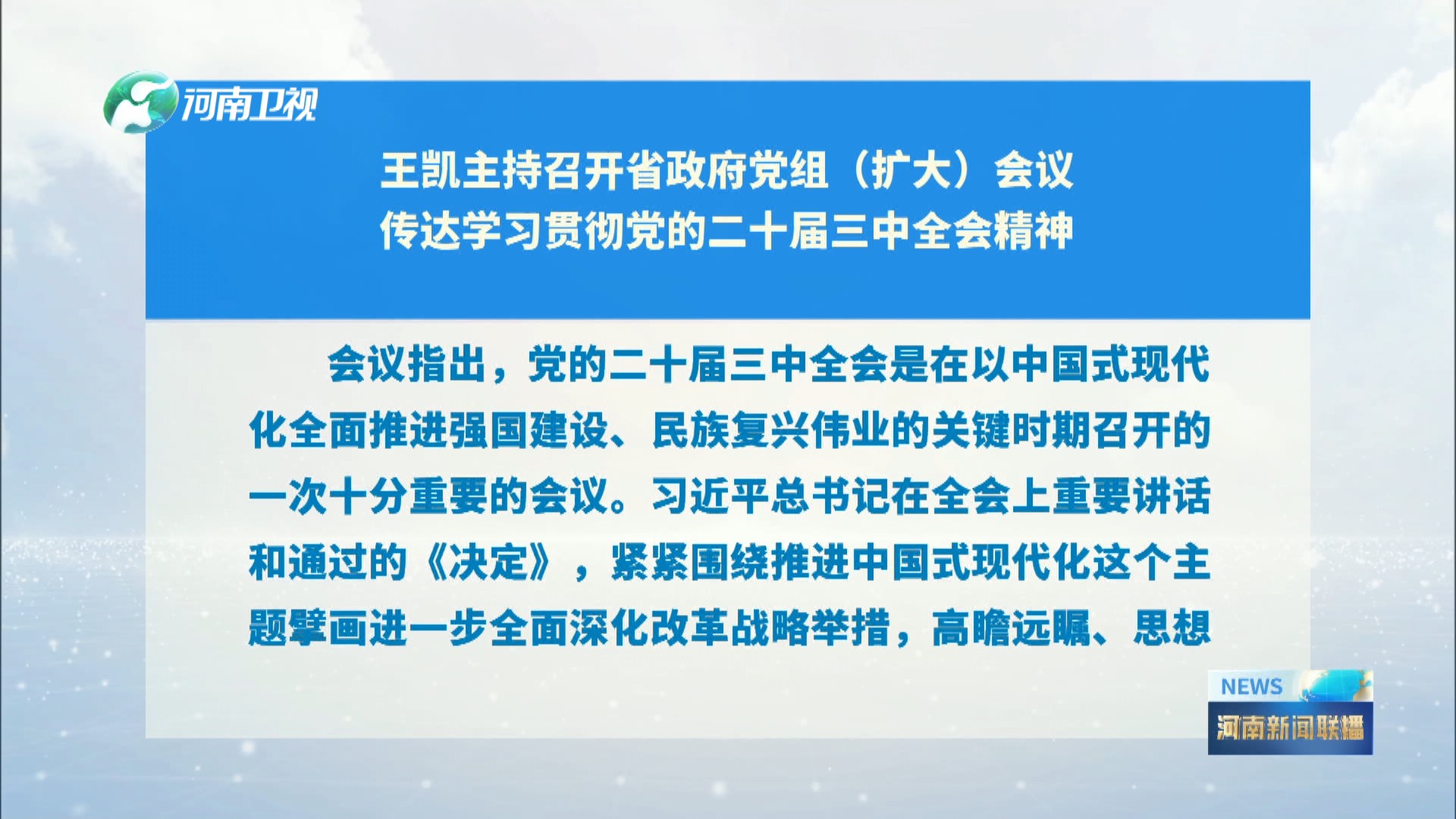 河南卫视

王凯主持召开省政府党组（扩大）会议
传达学习贯彻党的二十届三中全会精神

会议指出，党的二十届三中全会是在以中国式现代化全面推进强国建设、民族复兴伟业的关键时期召开的一次十分重要的会议。习近平总书记在全会上重要讲话和通过的《决定》，紧紧围绕推进中国式现代化这个主题擘画进一步全面深化改革战略举措，高瞻远瞩、思想

NEWS
河南新闻联播